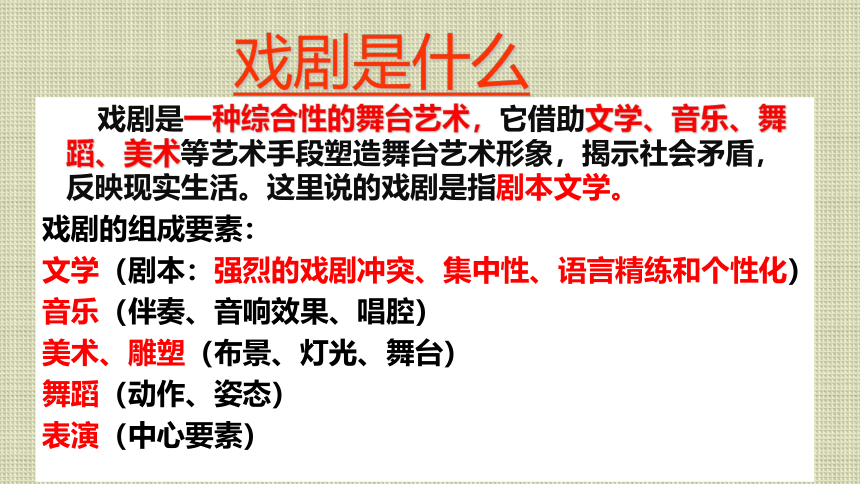 戏剧是什么

戏剧是一种综合性的舞台艺术，它借助文学、音乐、舞蹈、美术等艺术手段塑造舞台艺术形象，揭示社会矛盾，反映现实生活。这里说的戏剧是指剧本文学。

戏剧的组成要素：

文学（剧本：强烈的戏剧冲突、集中性、语言精练和个性化）

音乐（伴奏、音响效果、唱腔）

美术、雕塑（布景、灯光、舞台）

舞蹈（动作、姿态）

表演（中心要素）